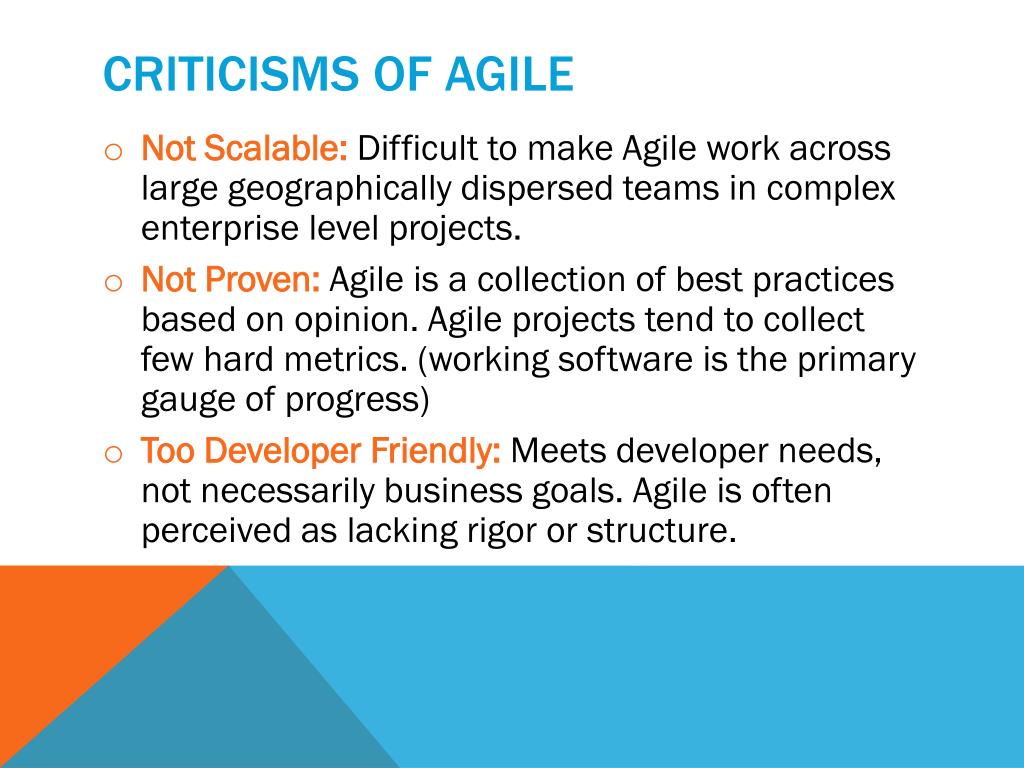 CRITICISMS OF AGILE

o Not Scalable: Difficult to make Agile work across large geographically dispersed teams in complex enterprise level projects.

o Not Proven: Agile is a collection of best practices based on opinion. Agile projects tend to collect few hard metrics. (working software is the primary gauge of progress)

o Too Developer Friendly: Meets developer needs, not necessarily business goals. Agile is often perceived as lacking rigor or structure.